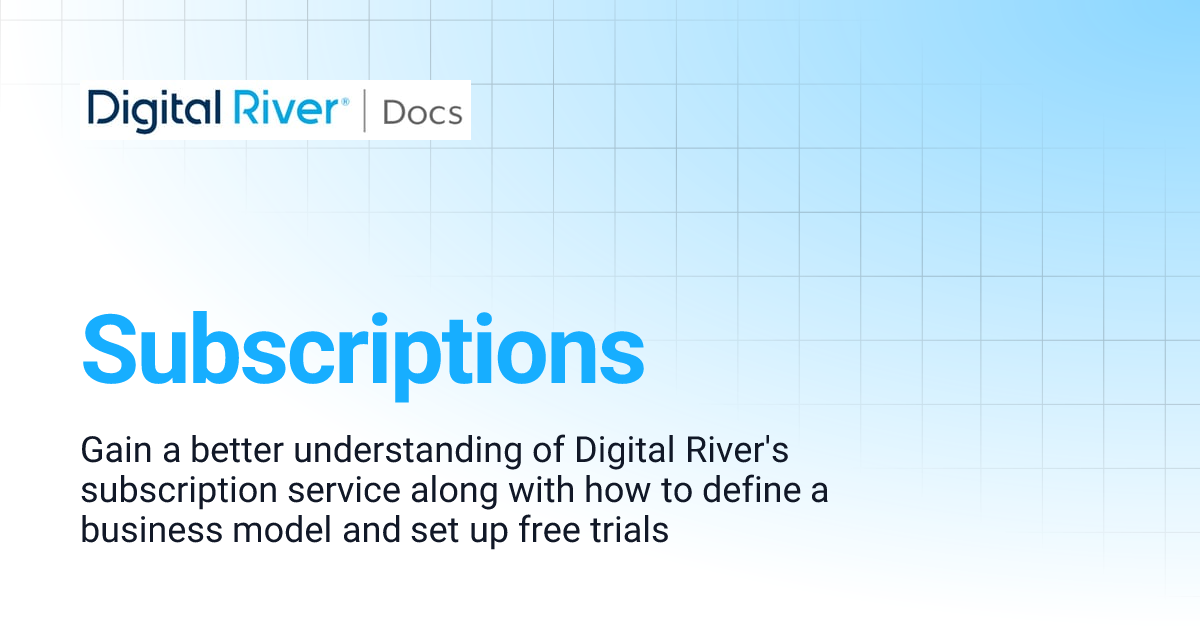 Digital River® | Docs

Subscriptions

Gain a better understanding of Digital River's subscription service along with how to define a business model and set up free trials